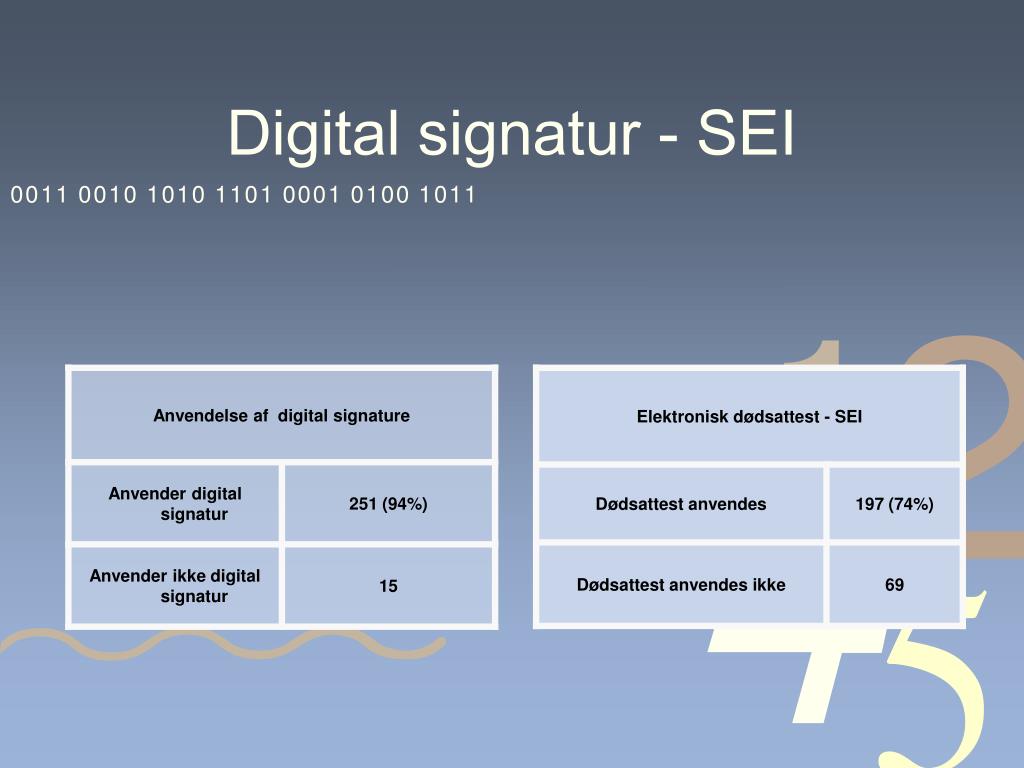 Digital signatur - SEI

0011 0010 1010 1101 0001 0100 1011

| Anvendelse af digital signature | |
|---|---|
| Anvender digital signatur | 251 (94%) |
| Anvender ikke digital signatur | 15 |

| Elektronisk dødsattest - SEI | |
|---|---|
| Dødsattest anvendes | 197 (74%) |
| Dødsattest anvendes ikke | 69 |